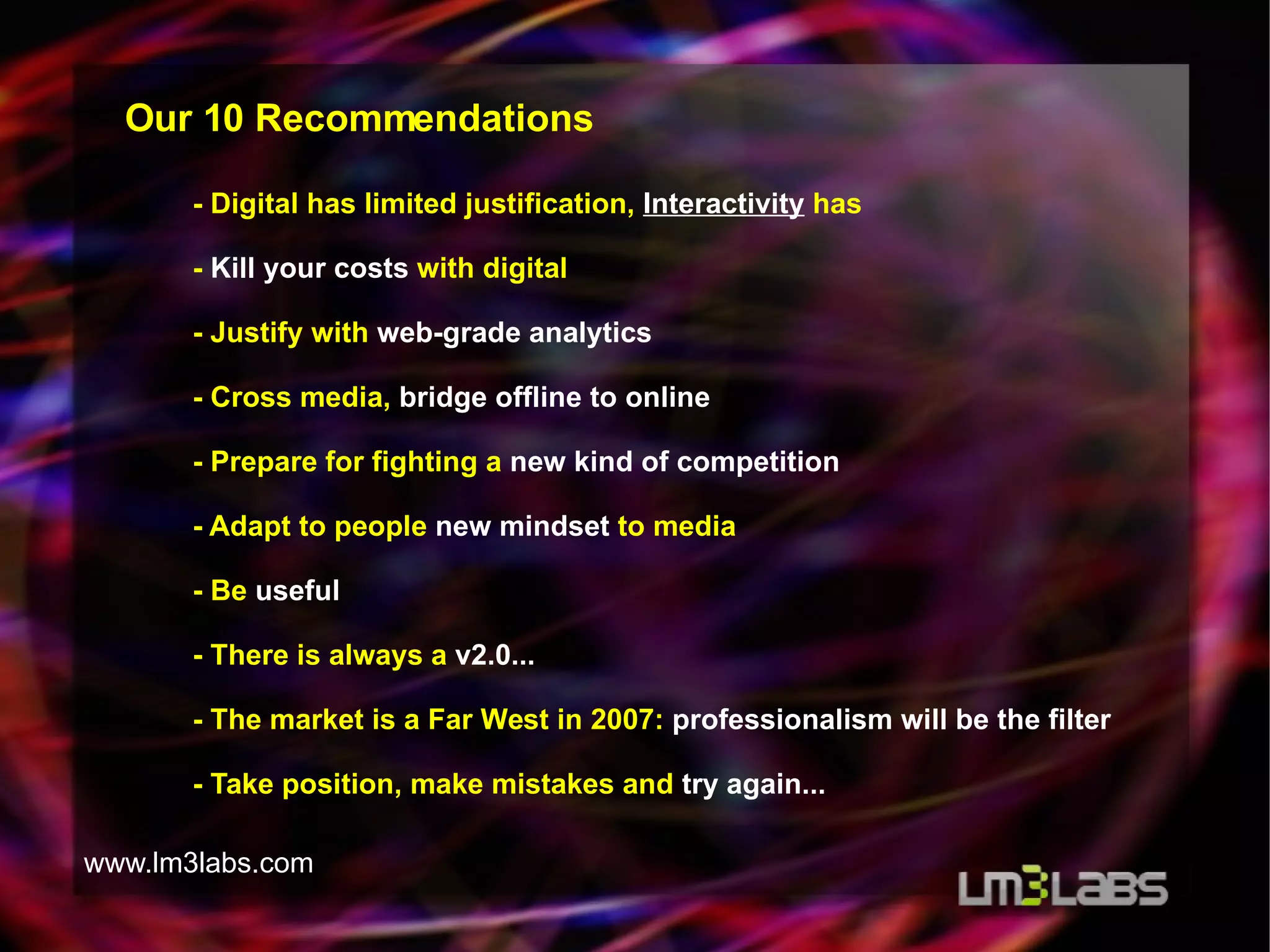 Our 10 Recommendations

- Digital has limited justification, Interactivity has

- Kill your costs with digital

- Justify with web-grade analytics

- Cross media, bridge offline to online

- Prepare for fighting a new kind of competition

- Adapt to people new mindset to media

- Be useful

- There is always a v2.0...

- The market is a Far West in 2007: professionalism will be the filter

- Take position, make mistakes and try again...

www.lm3labs.com

LM3LABS